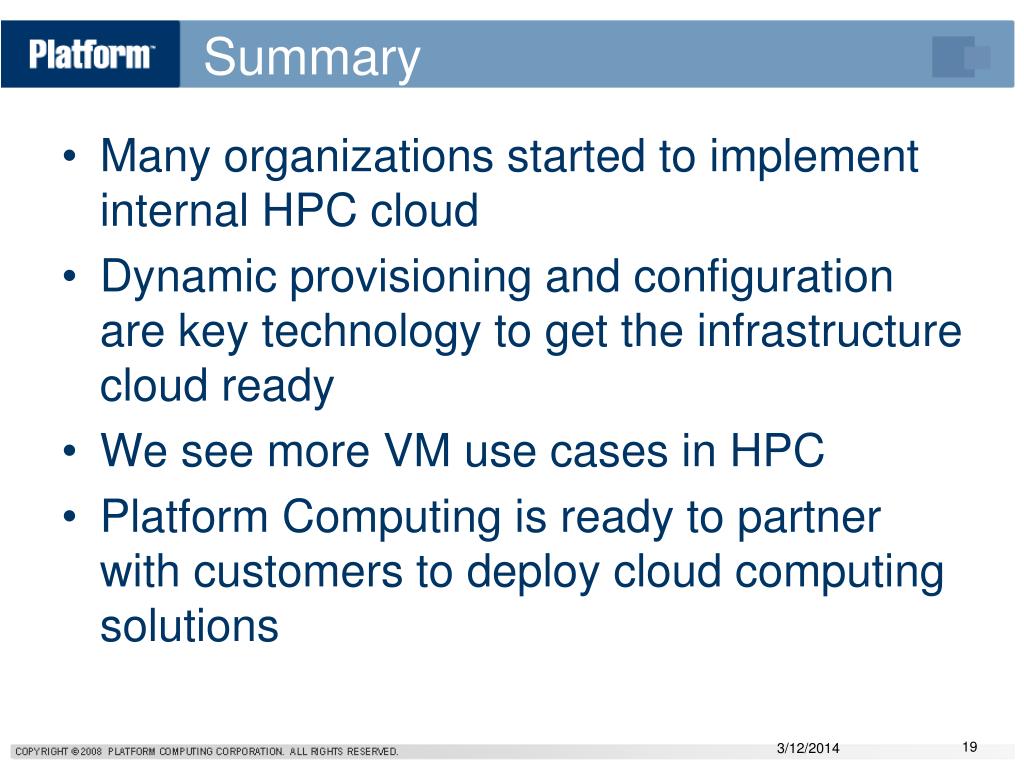 Platform™

Summary

• Many organizations started to implement internal HPC cloud
• Dynamic provisioning and configuration are key technology to get the infrastructure cloud ready
• We see more VM use cases in HPC
• Platform Computing is ready to partner with customers to deploy cloud computing solutions

COPYRIGHT © 2008 PLATFORM COMPUTING CORPORATION. ALL RIGHTS RESERVED.

3/12/2014

19